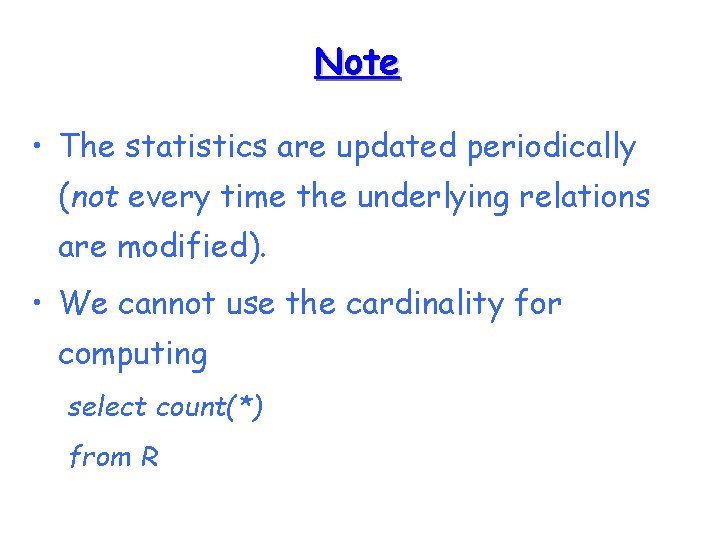 Note

• The statistics are updated periodically (not every time the underlying relations are modified).

• We cannot use the cardinality for computing

select count(*)

from R